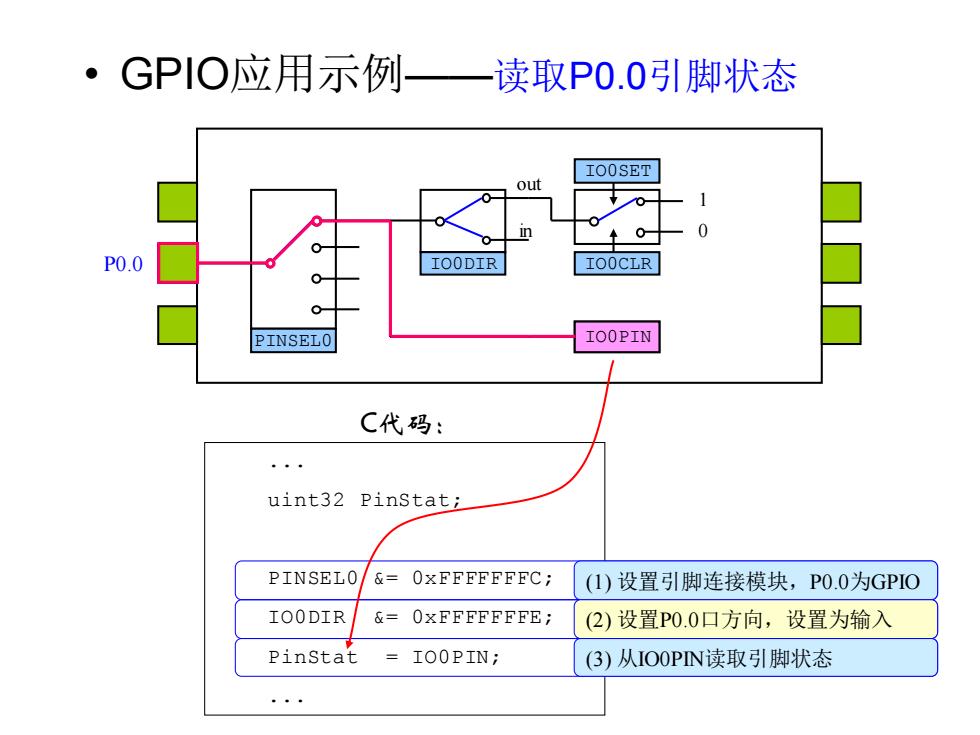 • GPIO应用示例——读取P0.0引脚状态

P0.0

PINSEL0

out

in

IO0DIR

IO0SET

1

0

IO0CLR

IO0PIN

C代码：

...

uint32 PinStat;

PINSEL0 &= 0xFFFFFFFC;

IO0DIR &= 0xFFFFFFFE;

PinStat = IO0PIN;

...

(1) 设置引脚连接模块，P0.0为GPIO

(2) 设置P0.0口方向，设置为输入

(3) 从IO0PIN读取引脚状态